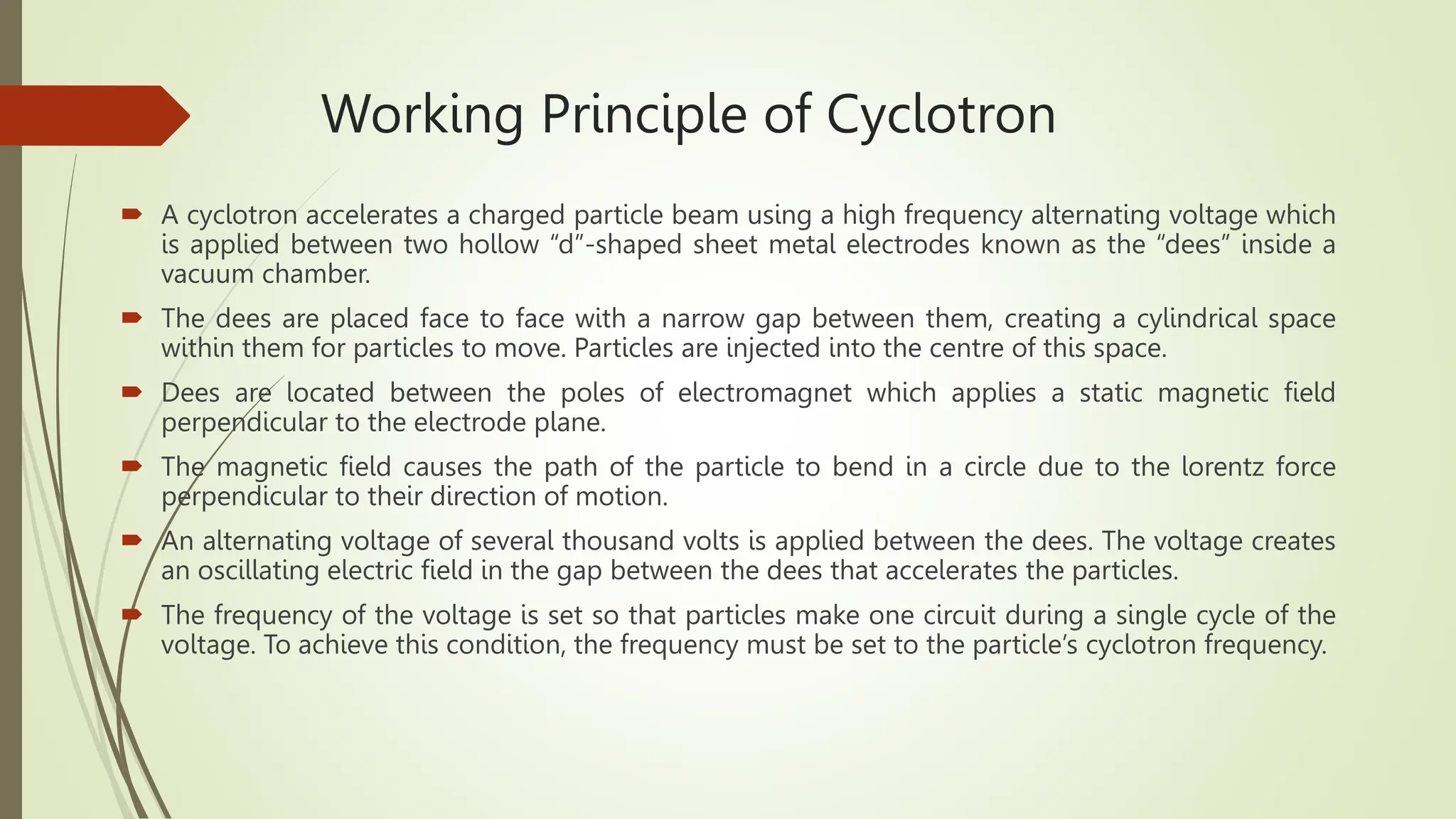 Working Principle of Cyclotron

A cyclotron accelerates a charged particle beam using a high frequency alternating voltage which is applied between two hollow “d”-shaped sheet metal electrodes known as the “dees” inside a vacuum chamber.

The dees are placed face to face with a narrow gap between them, creating a cylindrical space within them for particles to move. Particles are injected into the centre of this space.

Dees are located between the poles of electromagnet which applies a static magnetic field perpendicular to the electrode plane.

The magnetic field causes the path of the particle to bend in a circle due to the lorentz force perpendicular to their direction of motion.

An alternating voltage of several thousand volts is applied between the dees. The voltage creates an oscillating electric field in the gap between the dees that accelerates the particles.

The frequency of the voltage is set so that particles make one circuit during a single cycle of the voltage. To achieve this condition, the frequency must be set to the particle’s cyclotron frequency.